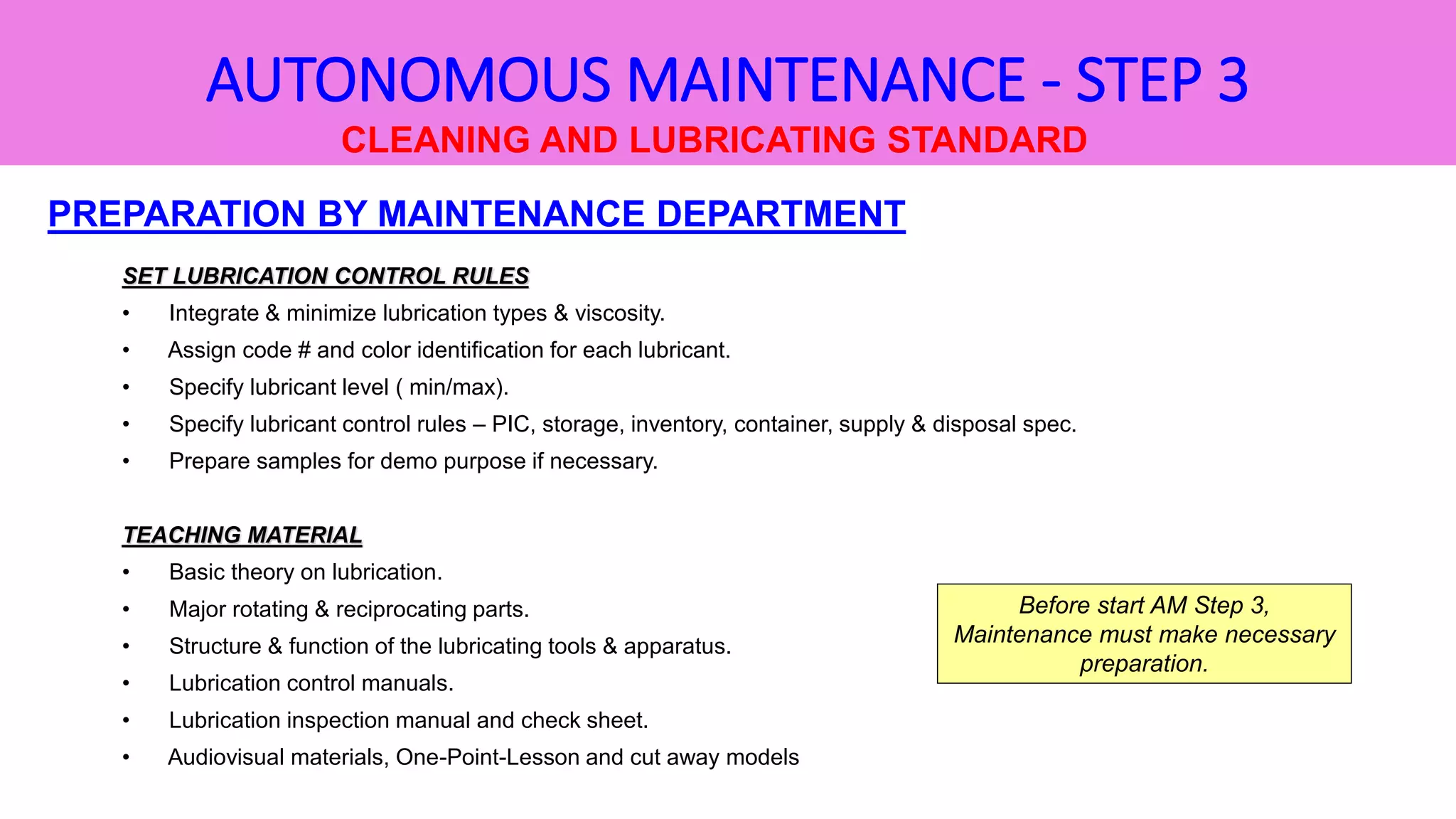 AUTONOMOUS MAINTENANCE - STEP 3
CLEANING AND LUBRICATING STANDARD

PREPARATION BY MAINTENANCE DEPARTMENT

SET LUBRICATION CONTROL RULES
• Integrate & minimize lubrication types & viscosity.
• Assign code # and color identification for each lubricant.
• Specify lubricant level ( min/max).
• Specify lubricant control rules – PIC, storage, inventory, container, supply & disposal spec.
• Prepare samples for demo purpose if necessary.

TEACHING MATERIAL
• Basic theory on lubrication.
• Major rotating & reciprocating parts.
• Structure & function of the lubricating tools & apparatus.
• Lubrication control manuals.
• Lubrication inspection manual and check sheet.
• Audiovisual materials, One-Point-Lesson and cut away models

Before start AM Step 3, Maintenance must make necessary preparation.